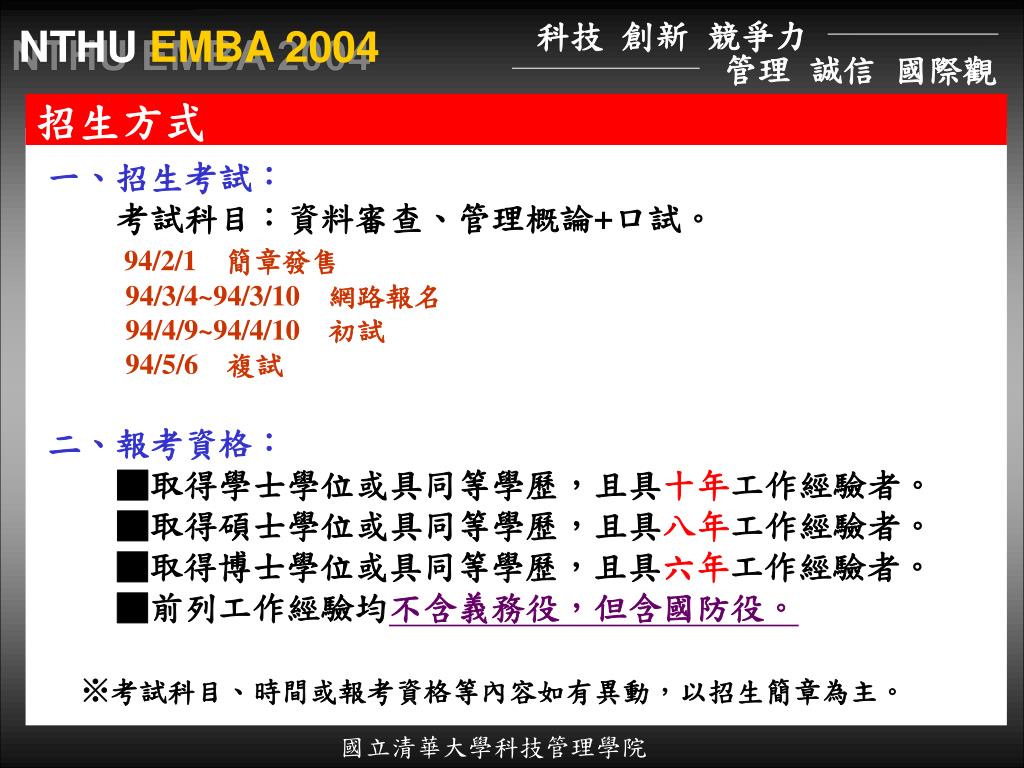 NTHU EMBA 2004

科技 創新 競爭力
管理 誠信 國際觀

招生方式

一、招生考試：
考試科目：資料審查、管理概論+口試。
94/2/1 簡章發售
94/3/4~94/3/10 網路報名
94/4/9~94/4/10 初試
94/5/6 複試

二、報考資格：
■取得學士學位或具同等學歷，且具十年工作經驗者。
■取得碩士學位或具同等學歷，且具八年工作經驗者。
■取得博士學位或具同等學歷，且具六年工作經驗者。
■前列工作經驗均不含義務役，但含國防役。

※考試科目、時間或報考資格等內容如有異動，以招生簡章為主。

國立清華大學科技管理學院